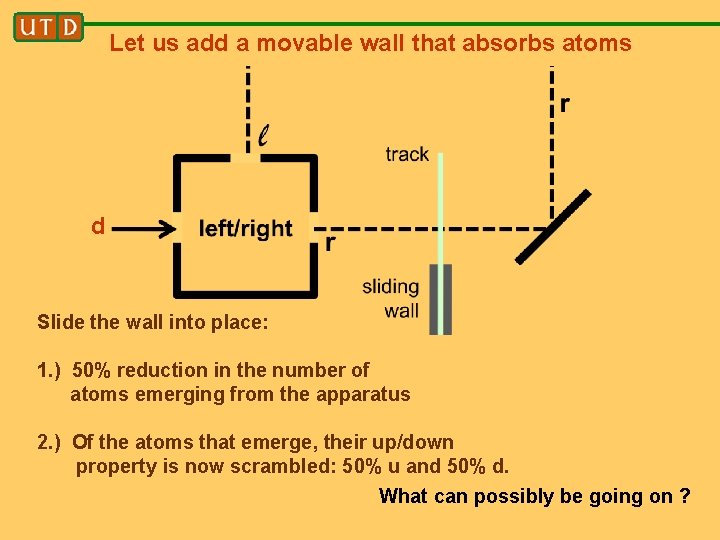 UTD

Let us add a movable wall that absorbs atoms

$\ell$

r

track

d

left/right

r

sliding wall

Slide the wall into place:

1.) 50% reduction in the number of atoms emerging from the apparatus

2.) Of the atoms that emerge, their up/down property is now scrambled: 50% u and 50% d.

What can possibly be going on ?